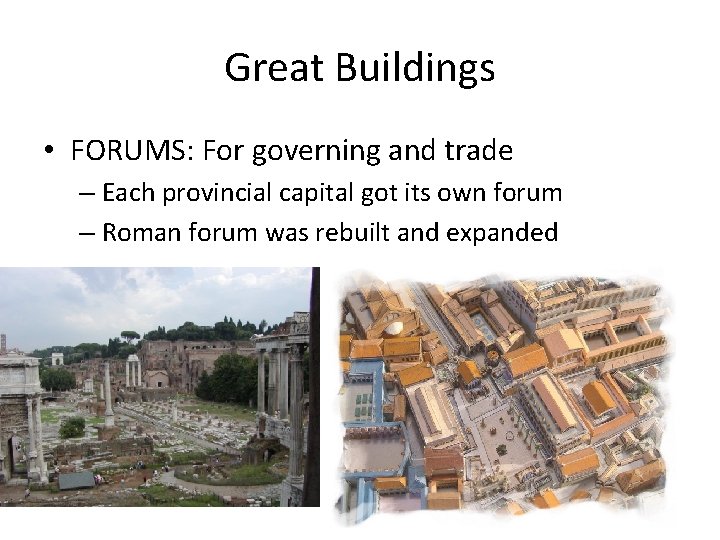 Great Buildings

• FORUMS: For governing and trade
– Each provincial capital got its own forum
– Roman forum was rebuilt and expanded